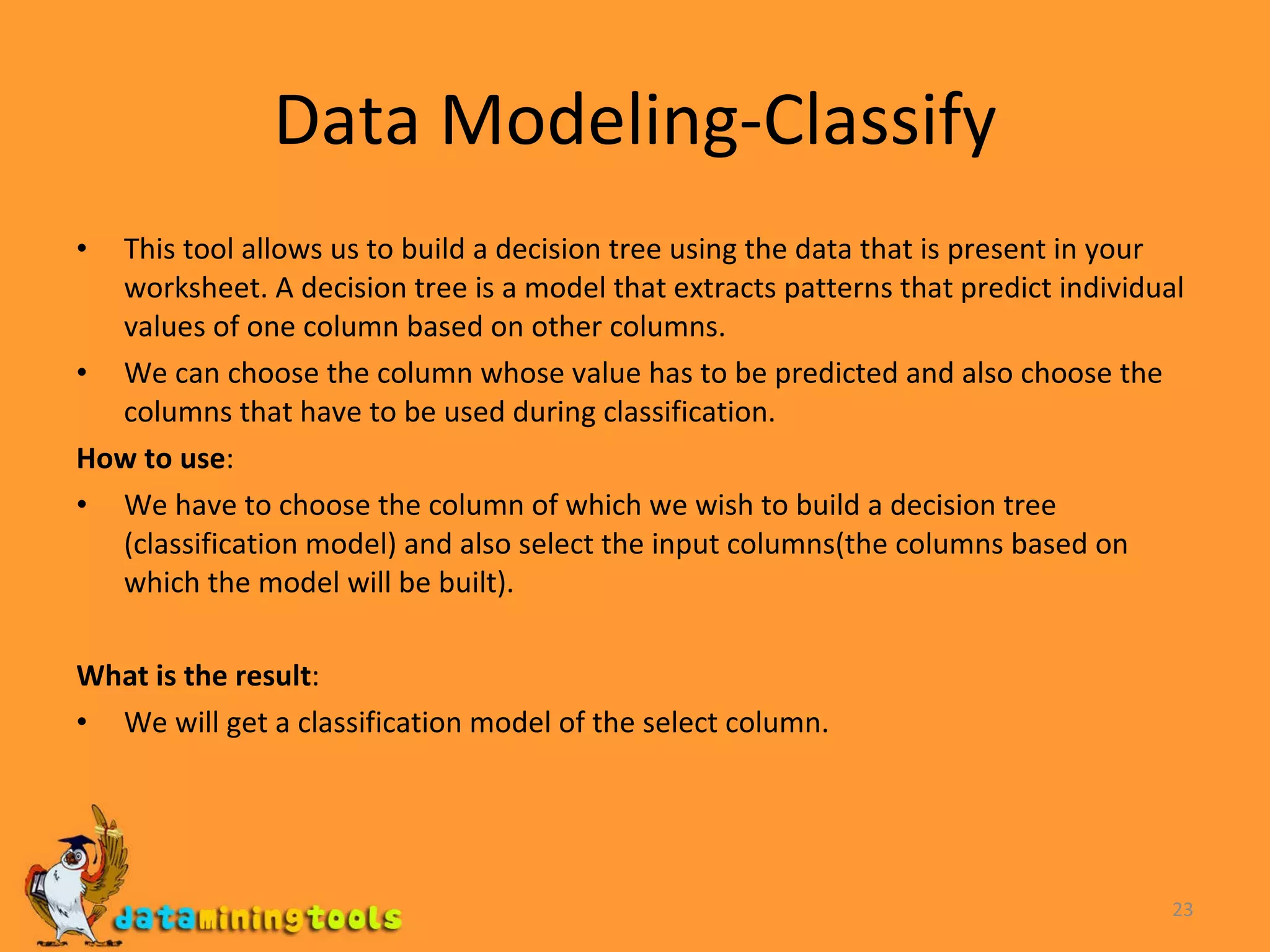 Data Modeling-Classify

• This tool allows us to build a decision tree using the data that is present in your worksheet. A decision tree is a model that extracts patterns that predict individual values of one column based on other columns.
• We can choose the column whose value has to be predicted and also choose the columns that have to be used during classification.

How to use:
• We have to choose the column of which we wish to build a decision tree (classification model) and also select the input columns(the columns based on which the model will be built).

What is the result:
• We will get a classification model of the select column.

dataminingtools

23